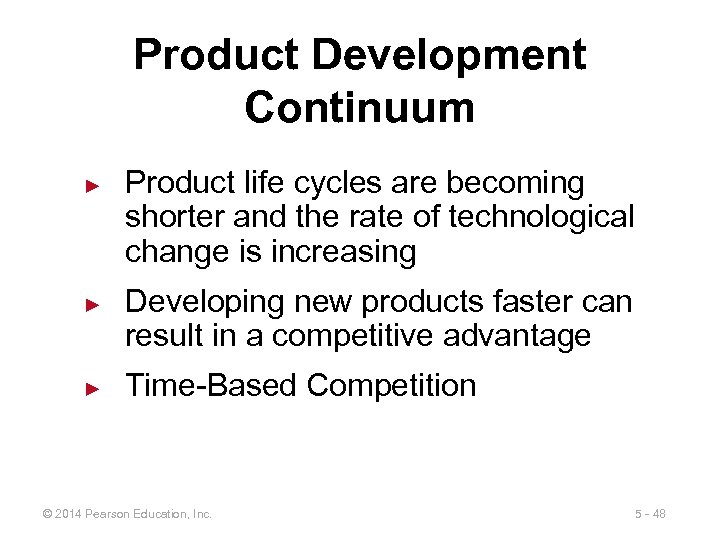 Product Development Continuum

► Product life cycles are becoming shorter and the rate of technological change is increasing

► Developing new products faster can result in a competitive advantage

► Time-Based Competition

© 2014 Pearson Education, Inc.

5 - 48